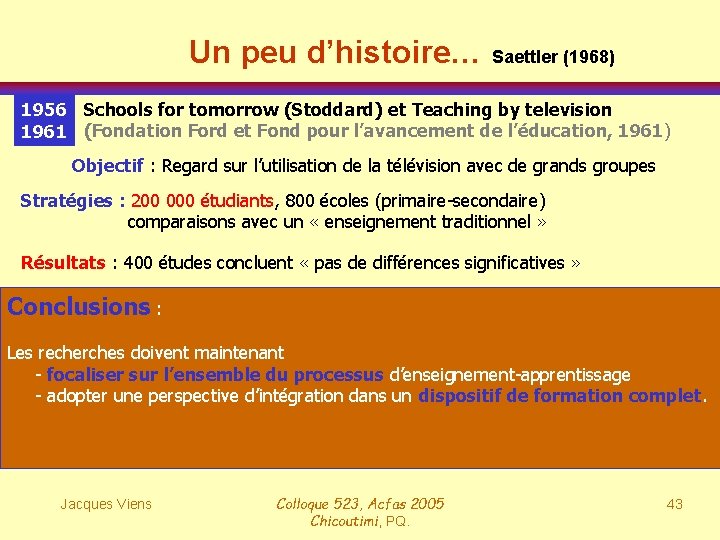 Un peu d'histoire… Saettler (1968)

1956
1961

Schools for tomorrow (Stoddard) et Teaching by television (Fondation Ford et Fond pour l'avancement de l'éducation, 1961)

Objectif : Regard sur l'utilisation de la télévision avec de grands groupes

Stratégies : 200 000 étudiants, 800 écoles (primaire-secondaire) comparaisons avec un « enseignement traditionnel »

Résultats : 400 études concluent « pas de différences significatives »

Conclusions :

Les recherches doivent maintenant
- focaliser sur l'ensemble du processus d'enseignement-apprentissage
- adopter une perspective d'intégration dans un dispositif de formation complet.

Jacques Viens

Colloque 523, Acfas 2005
Chicoutimi, PQ.

43